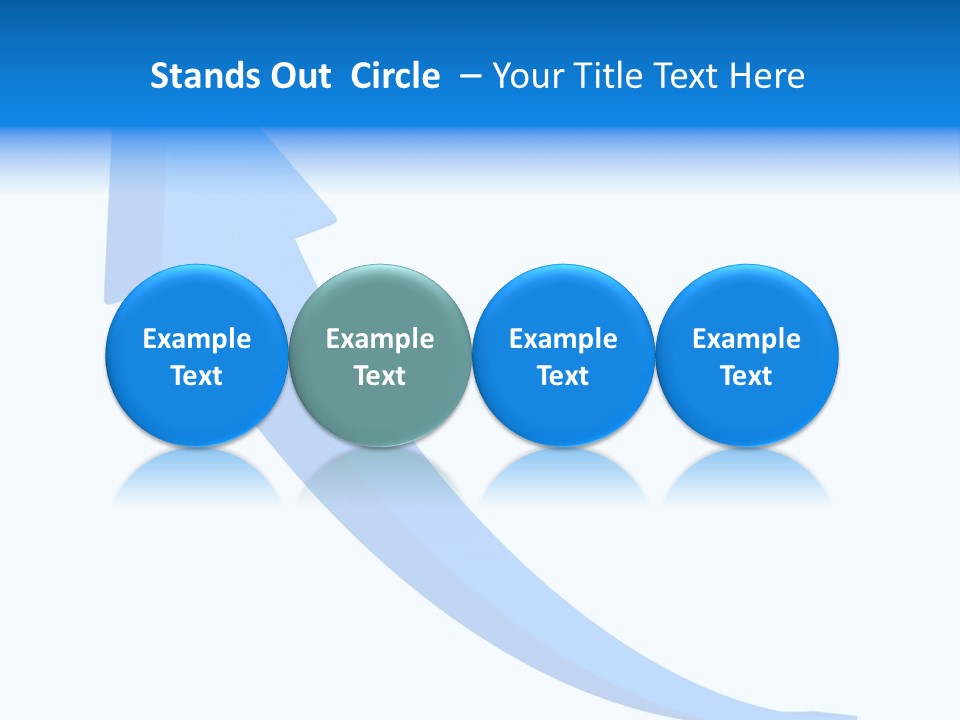 Stands Out Circle – Your Title Text Here

Example Text

Example Text

Example Text

Example Text